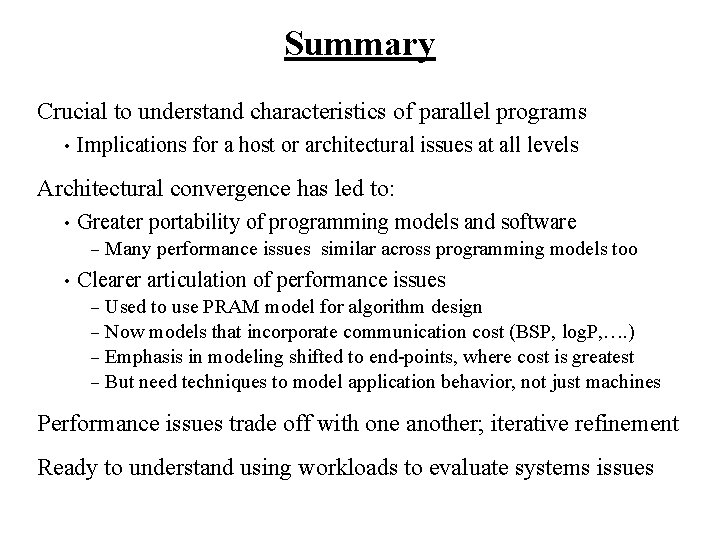 Summary

Crucial to understand characteristics of parallel programs

• Implications for a host or architectural issues at all levels

Architectural convergence has led to:

• Greater portability of programming models and software

– Many performance issues similar across programming models too

• Clearer articulation of performance issues

– Used to use PRAM model for algorithm design

– Now models that incorporate communication cost (BSP, logP,….)

– Emphasis in modeling shifted to end-points, where cost is greatest

– But need techniques to model application behavior, not just machines

Performance issues trade off with one another; iterative refinement

Ready to understand using workloads to evaluate systems issues